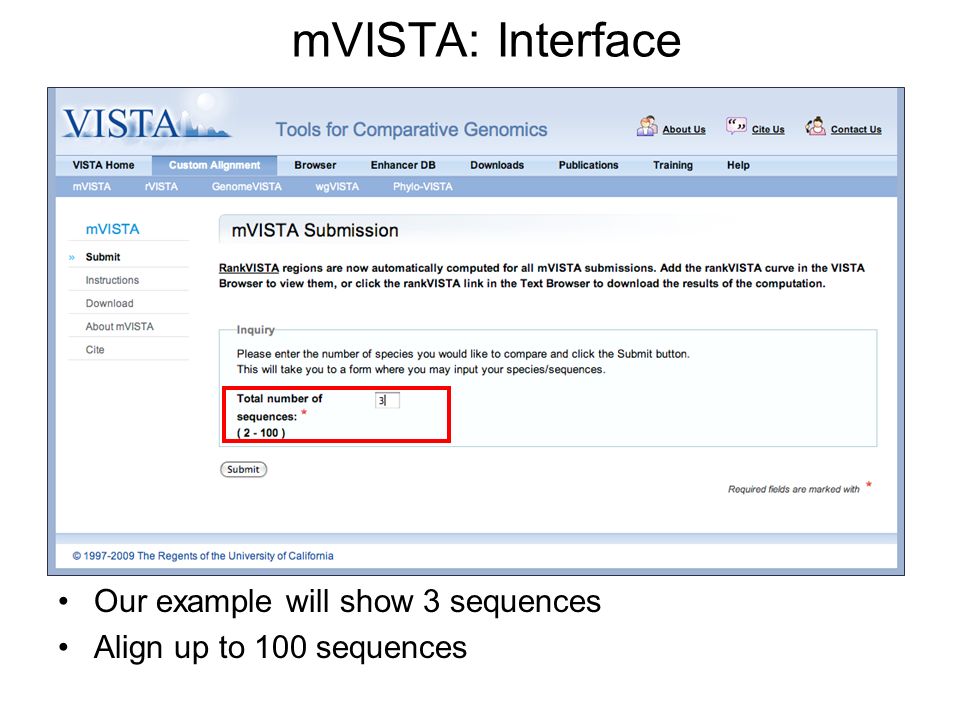 mVISTA: Interface

VISTA

Tools for Comparative Genomics

About Us Cite Us Contact Us

VISTA Home Custom Alignment Browser Enhancer DB Downloads Publications Training Help

mVISTA rVISTA GenomeVISTA wgVISTA Phylo-VISTA

mVISTA

» Submit

Instructions

Download

About mVISTA

Cite

mVISTA Submission

RankVISTA regions are now automatically computed for all mVISTA submissions. Add the rankVISTA curve in the VISTA Browser to view them, or click the rankVISTA link in the Text Browser to download the results of the computation.

Inquiry

Please enter the number of species you would like to compare and click the Submit button.
This will take you to a form where you may input your species/sequences.

Total number of sequences: *
( 2 - 100 )

3

Submit

Required fields are marked with *

© 1997-2009 The Regents of the University of California

• Our example will show 3 sequences
• Align up to 100 sequences